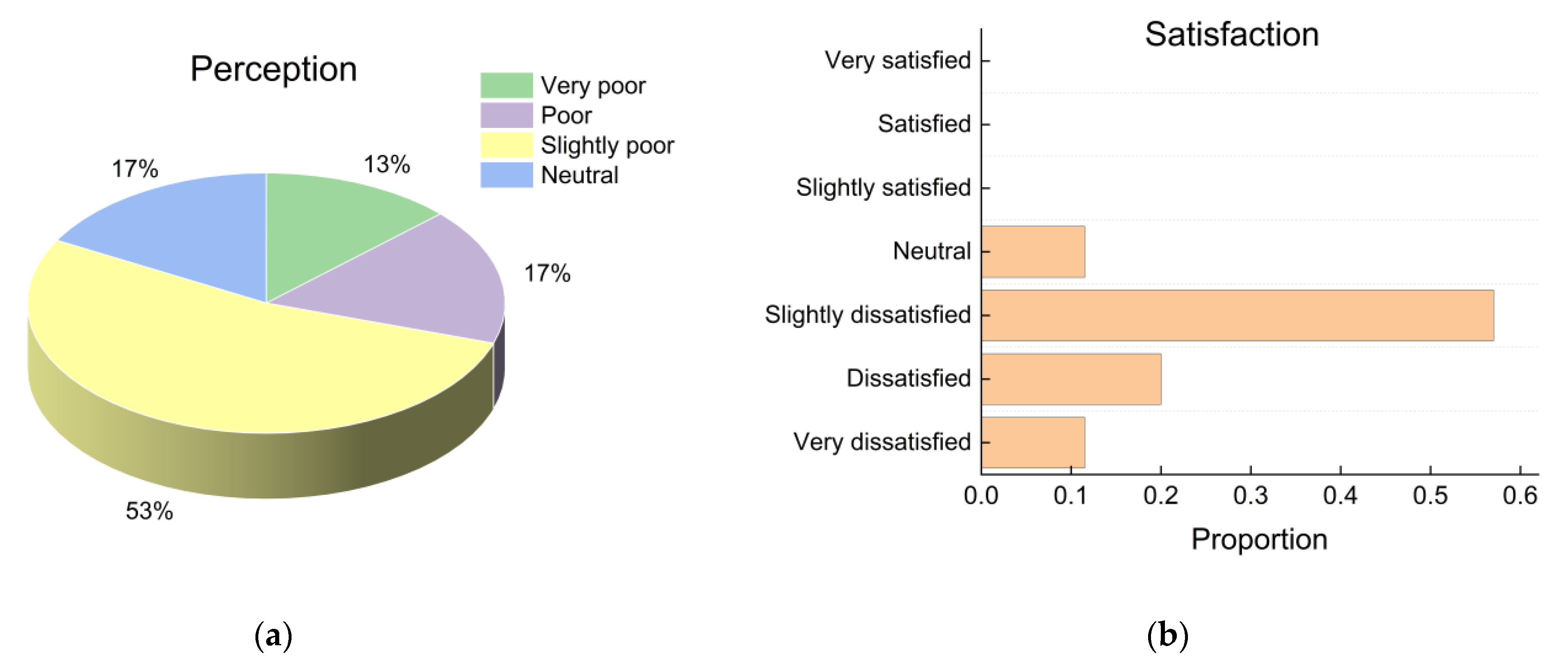 Perception

Very poor
Poor
Slightly poor
Neutral

17%
13%
17%
53%

(a)

Satisfaction

Very satisfied
Satisfied
Slightly satisfied
Neutral
Slightly dissatisfied
Dissatisfied
Very dissatisfied

0.0 0.1 0.2 0.3 0.4 0.5 0.6
Proportion

(b)